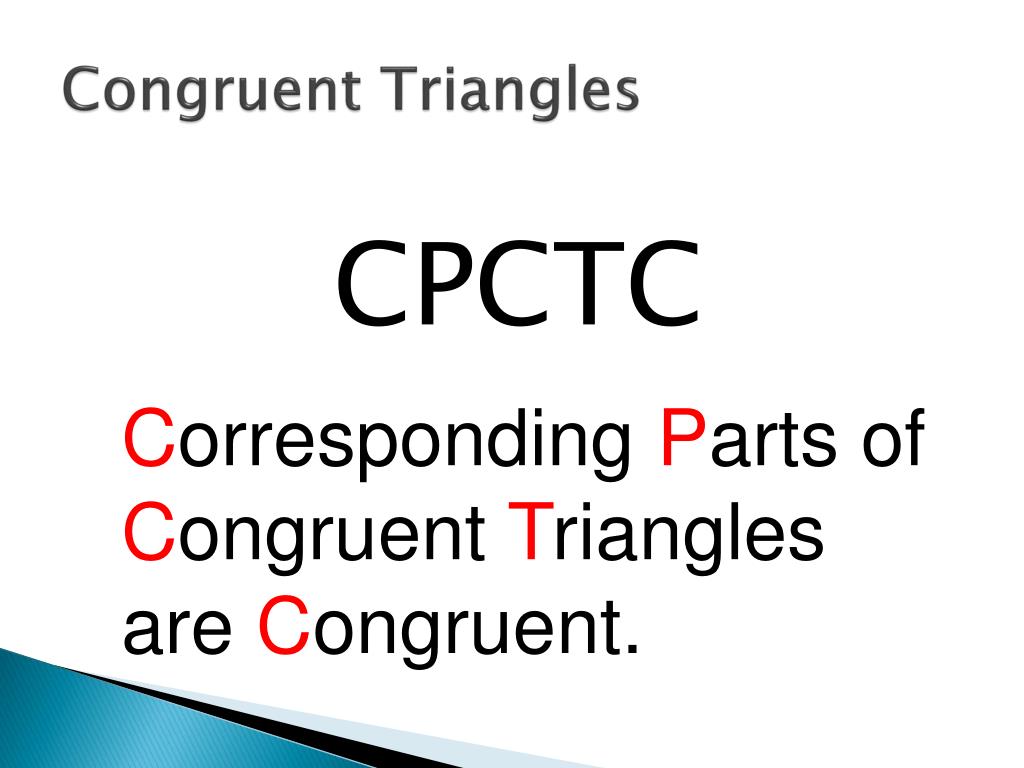 Congruent Triangles

CPCTC

Corresponding Parts of Congruent Triangles are Congruent.